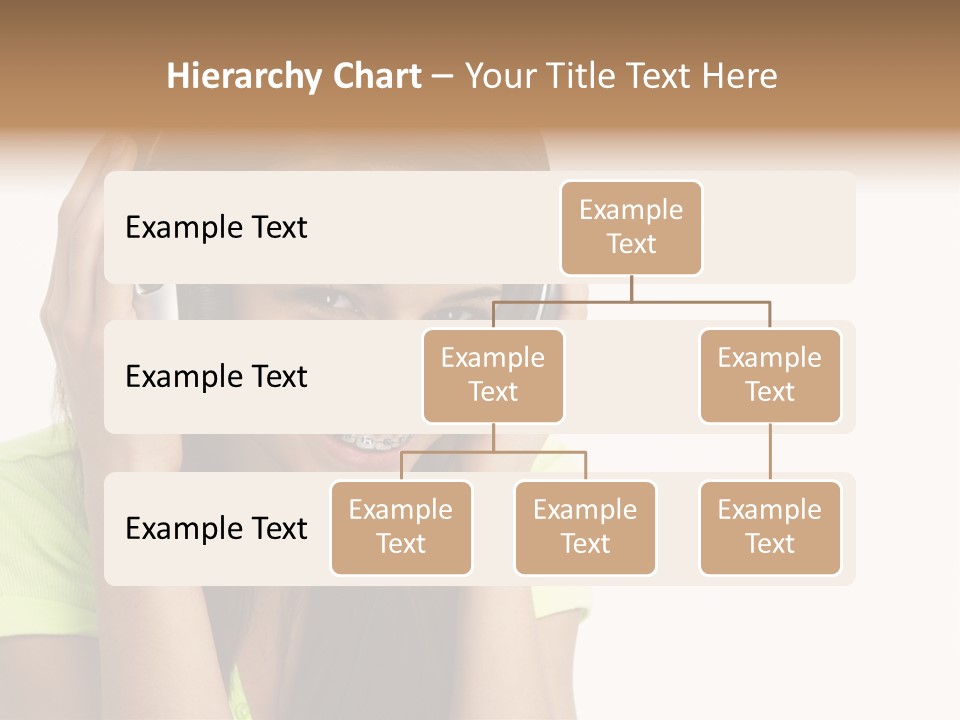 Hierarchy Chart – Your Title Text Here

Example Text

Example Text

Example Text

Example Text

Example Text

Example Text

Example Text

Example Text

Example Text